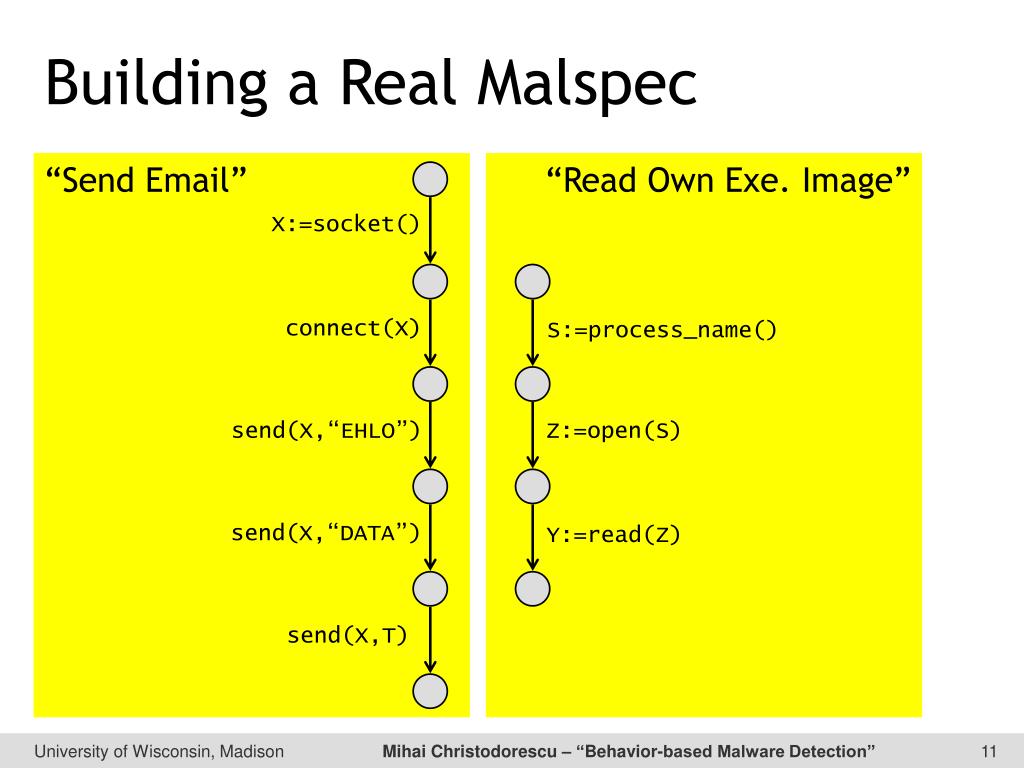 Building a Real Malspec

“Send Email”

X:=socket()

connect(X)

send(X,“EHLO”)

send(X,“DATA”)

send(X,T)

“Read Own Exe. Image”

S:=process_name()

Z:=open(S)

Y:=read(Z)

University of Wisconsin, Madison

Mihai Christodorescu – “Behavior-based Malware Detection”

11